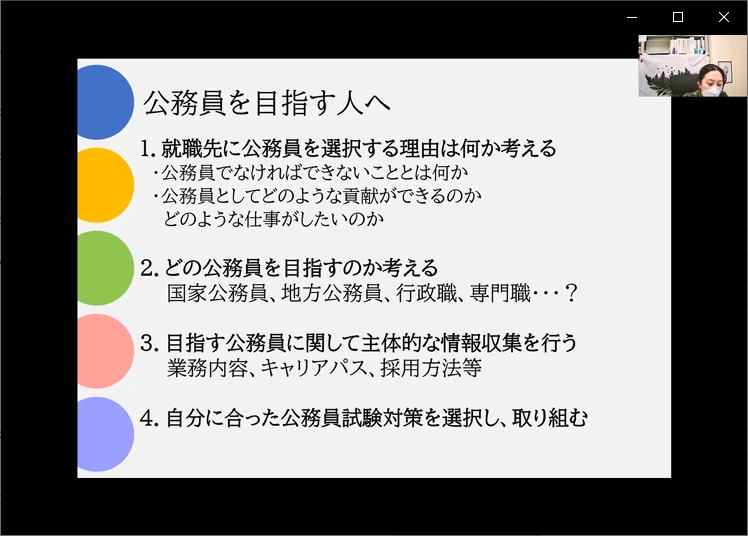 公務員を目指す人へ

1. 就職先に公務員を選択する理由は何か考える
・公務員でなければできないこととは何か
・公務員としてどのような貢献ができるのか
どのような仕事がしたいのか

2. どの公務員を目指すのか考える
国家公務員、地方公務員、行政職、専門職・・・？

3. 目指す公務員に関して主体的な情報収集を行う
業務内容、キャリアパス、採用方法等

4. 自分に合った公務員試験対策を選択し、取り組む